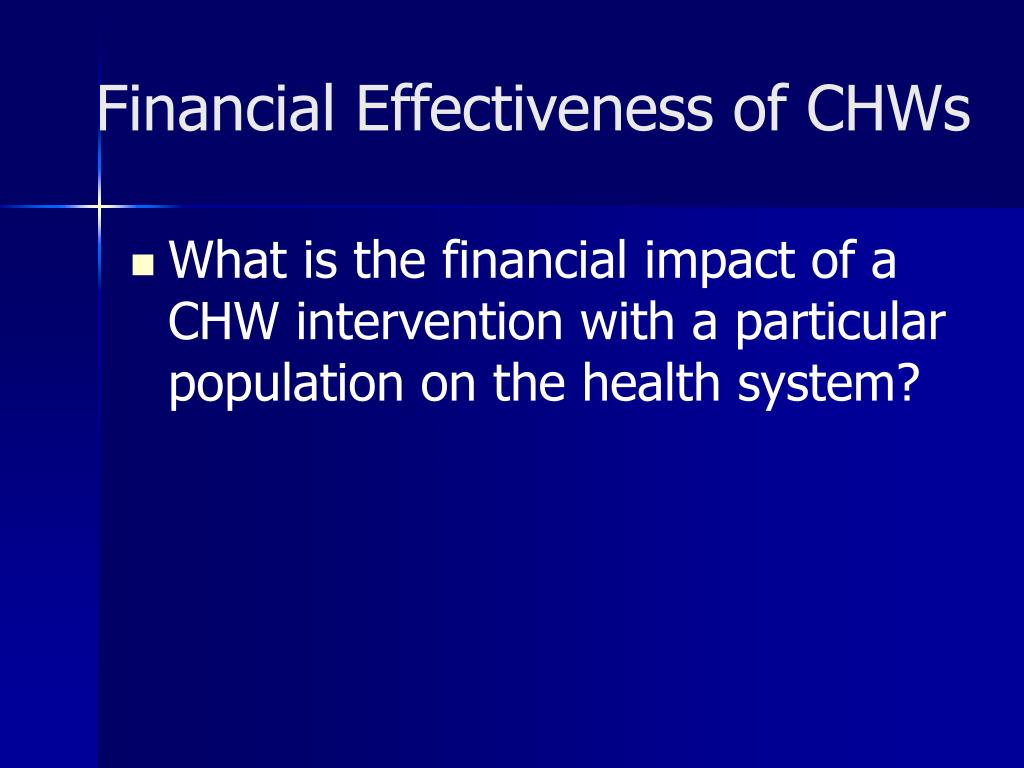 Financial Effectiveness of CHWs

What is the financial impact of a CHW intervention with a particular population on the health system?